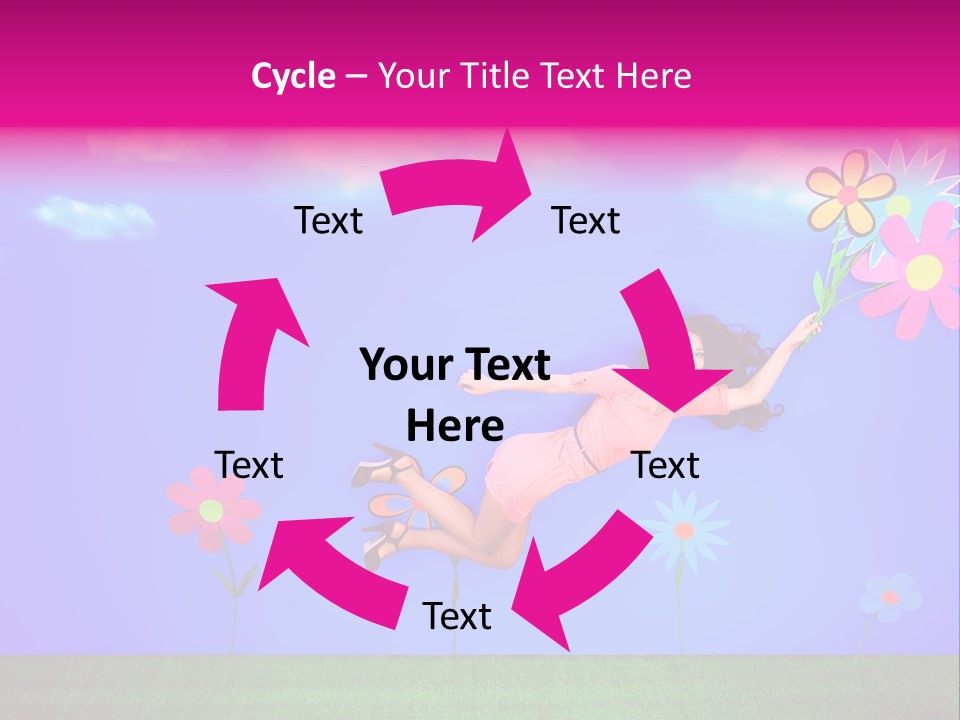 Cycle – Your Title Text Here

Text

Text

Your Text Here

Text

Text

Text